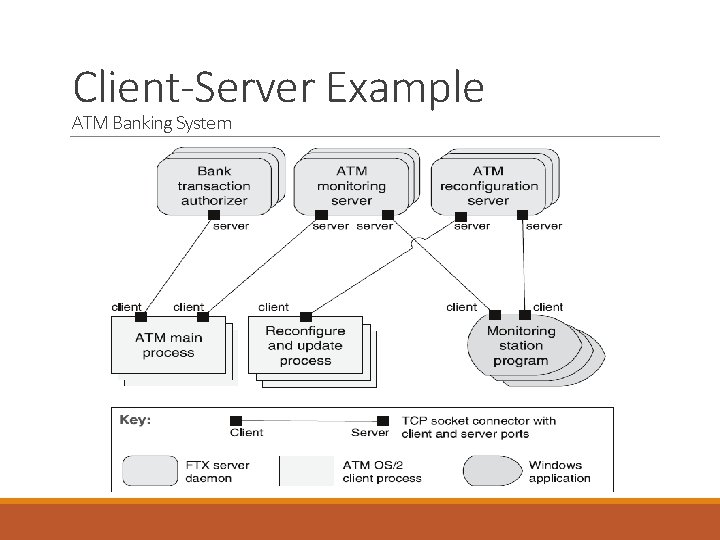 Client-Server Example
ATM Banking System

Bank transaction authorizer

ATM monitoring server

ATM reconfiguration server

server

server

server

server

server

client

client

client

client

client

ATM main process

Reconfigure and update process

Monitoring station program

Key:

Client

Server

TCP socket connector with client and server ports

FTX server daemon

ATM OS/2 client process

Windows application